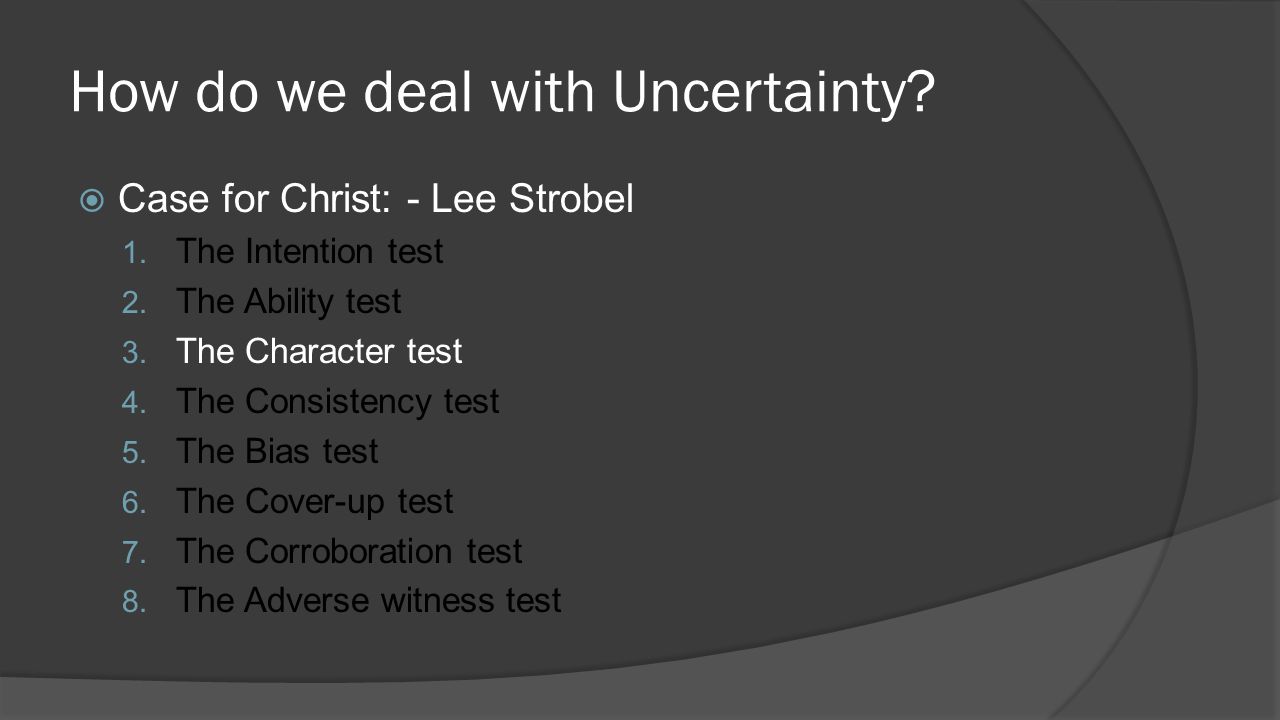 How do we deal with Uncertainty?

Case for Christ: - Lee Strobel

1. The Intention test
2. The Ability test
3. The Character test
4. The Consistency test
5. The Bias test
6. The Cover-up test
7. The Corroboration test
8. The Adverse witness test